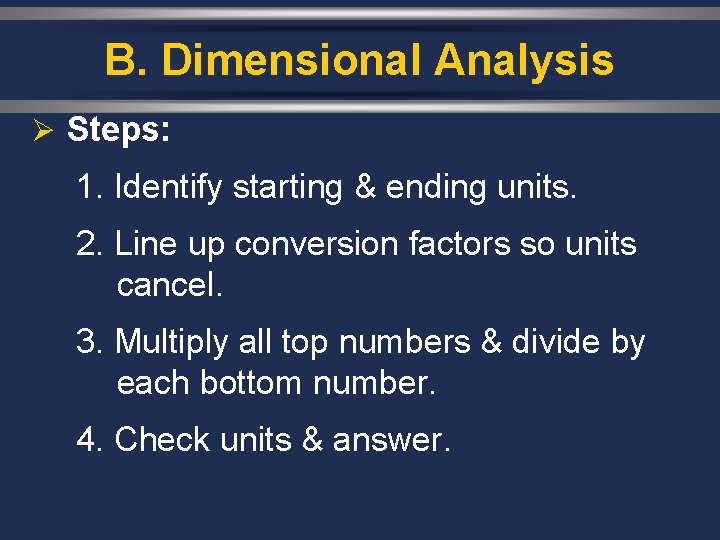 B. Dimensional Analysis

➢ Steps:

1. Identify starting & ending units.

2. Line up conversion factors so units cancel.

3. Multiply all top numbers & divide by each bottom number.

4. Check units & answer.